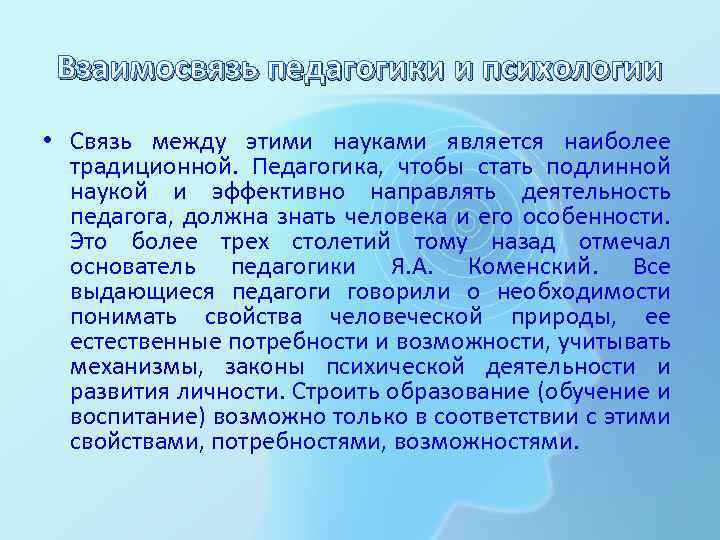 Взаимосвязь педагогики и психологии

• Связь между этими науками является наиболее традиционной. Педагогика, чтобы стать подлинной наукой и эффективно направлять деятельность педагога, должна знать человека и его особенности. Это более трех столетий тому назад отмечал основатель педагогики Я.А. Коменский. Все выдающиеся педагоги говорили о необходимости понимать свойства человеческой природы, ее естественные потребности и возможности, учитывать механизмы, законы психической деятельности и развития личности. Строить образование (обучение и воспитание) возможно только в соответствии с этими свойствами, потребностями, возможностями.